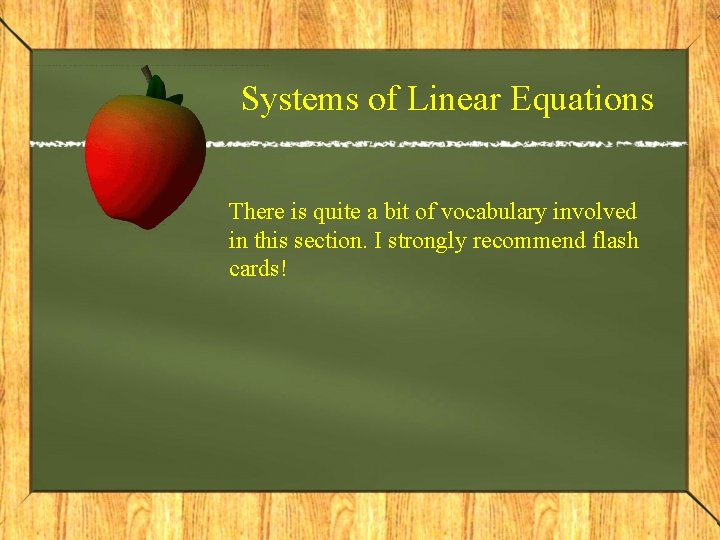 Systems of Linear Equations

There is quite a bit of vocabulary involved in this section. I strongly recommend flash cards!